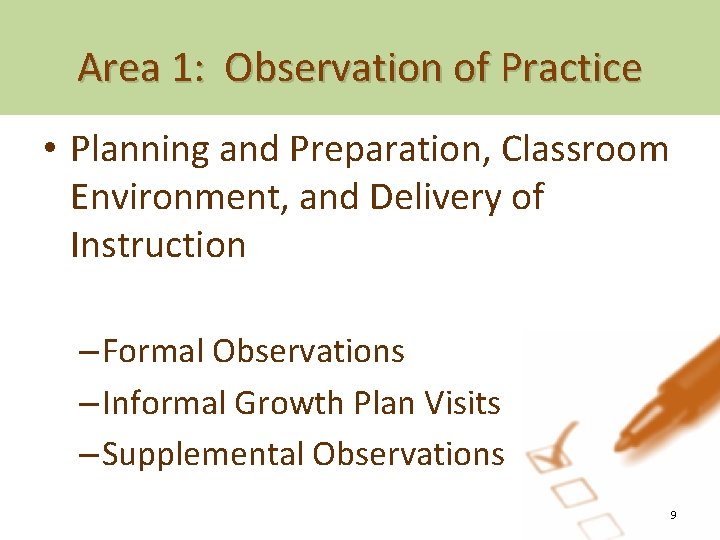 Area 1: Observation of Practice

• Planning and Preparation, Classroom Environment, and Delivery of Instruction

– Formal Observations
– Informal Growth Plan Visits
– Supplemental Observations

9